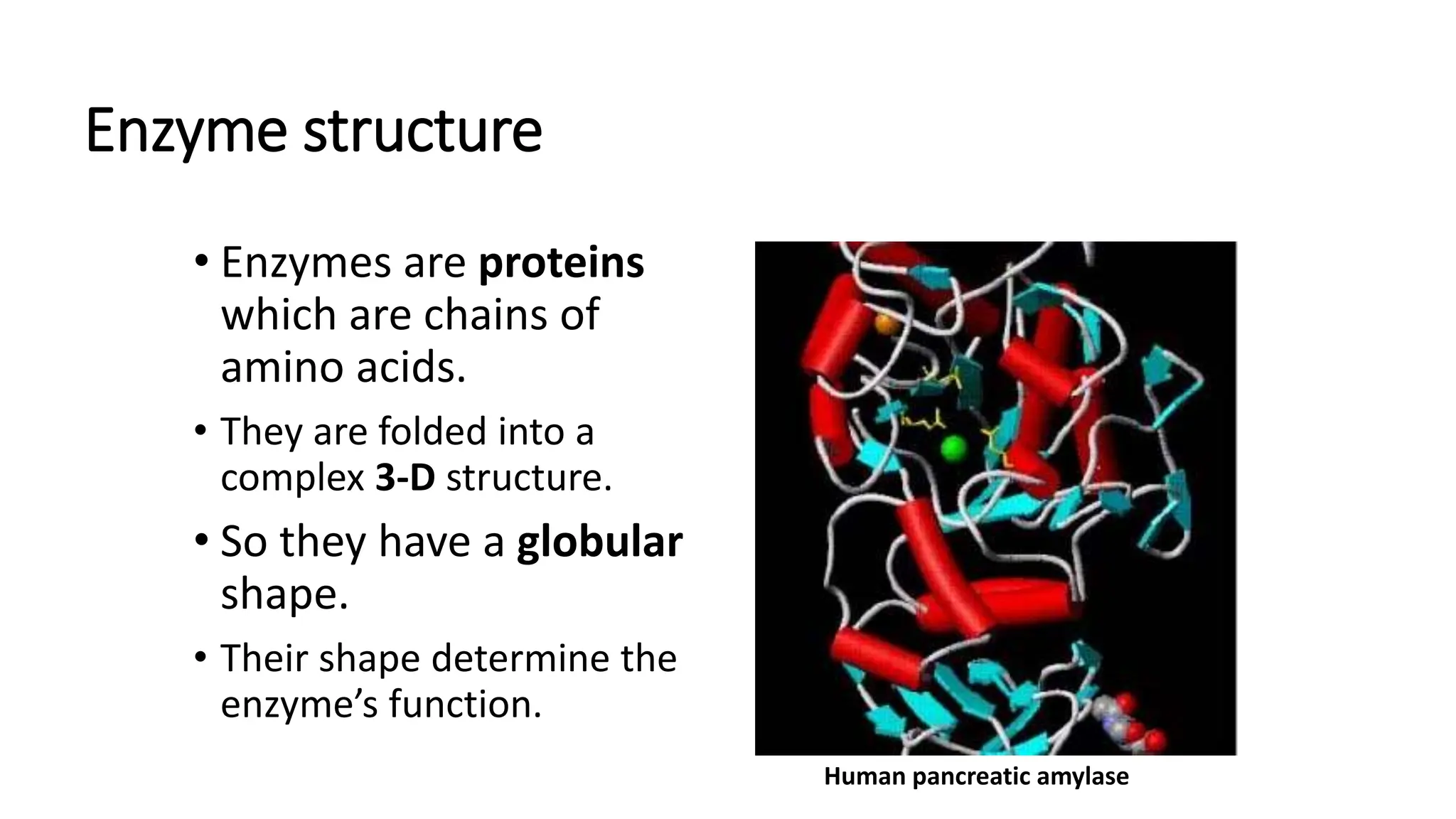 Enzyme structure

• Enzymes are **proteins** which are chains of amino acids.

• They are folded into a complex **3-D** structure.

• So they have a **globular** shape.

• Their shape determine the enzyme's function.

Human pancreatic amylase